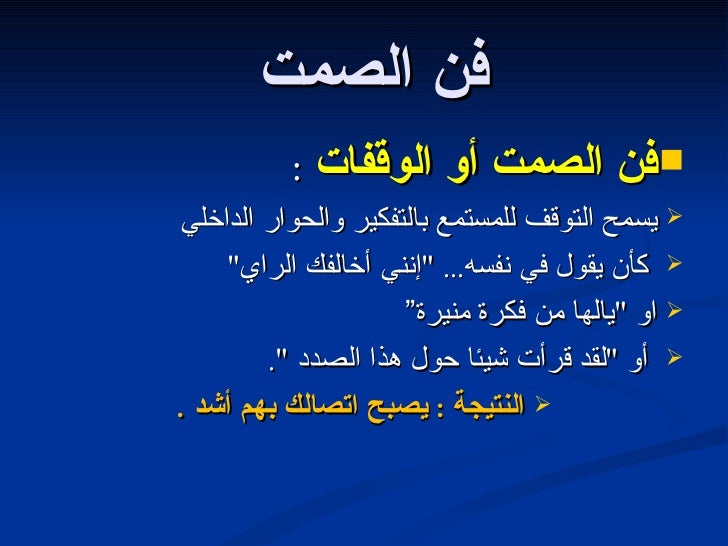 فن الصمت

فن الصمت أو الوقفات :

يسمح التوقف للمستمع بالتفكير والحوار الداخلي

كأن يقول في نفسه... "إنني أخالفك الراي"

او "يالها من فكرة منيرة"

أو "لقد قرأت شيئا حول هذا الصدد ".

النتيجة : يصبح اتصالك بهم أشد .